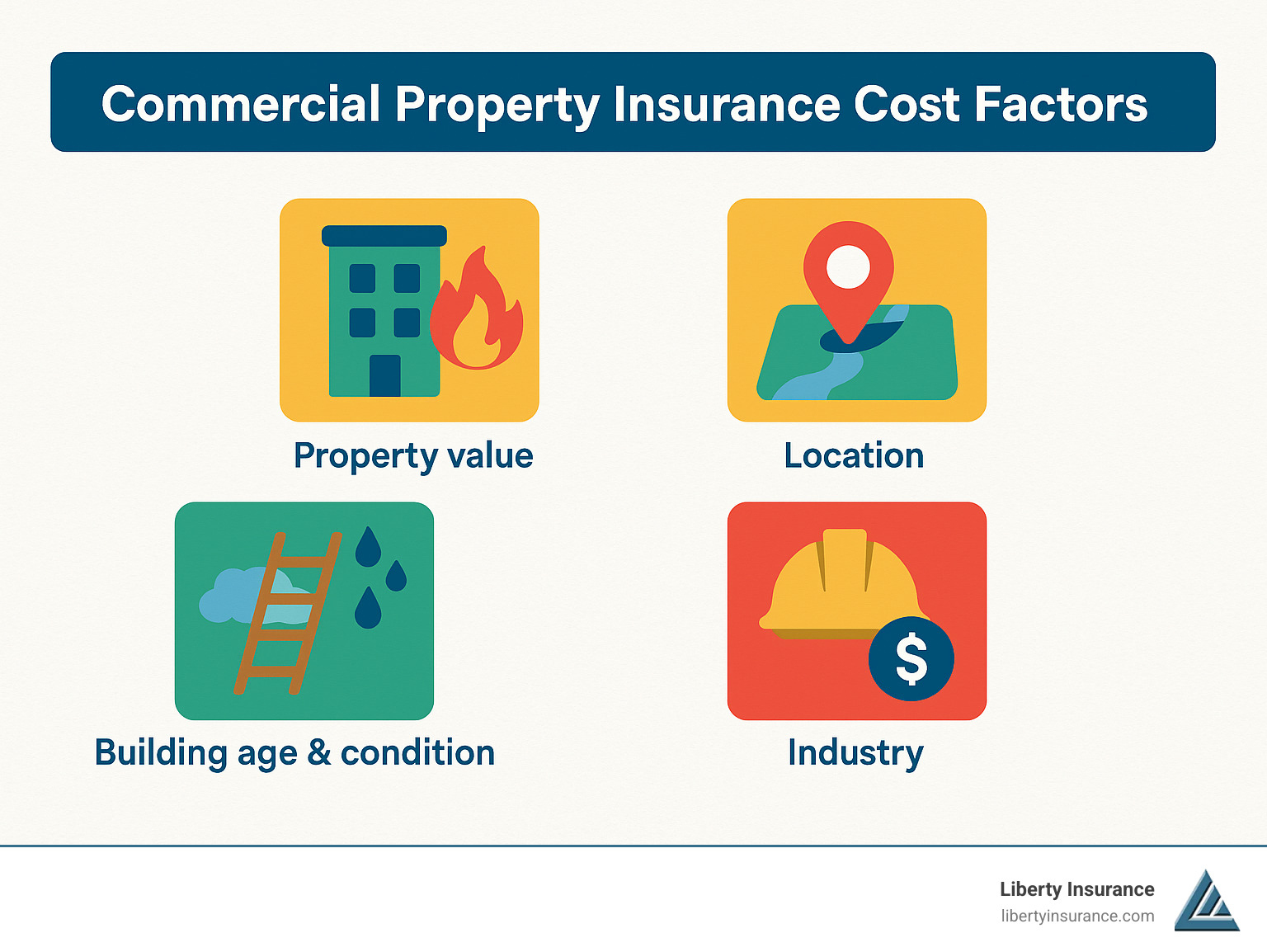 Commercial Property Insurance Cost Factors

Property value

Location

Building age & condition

$

Industry

Liberty Insurance
libertyinsurance.com